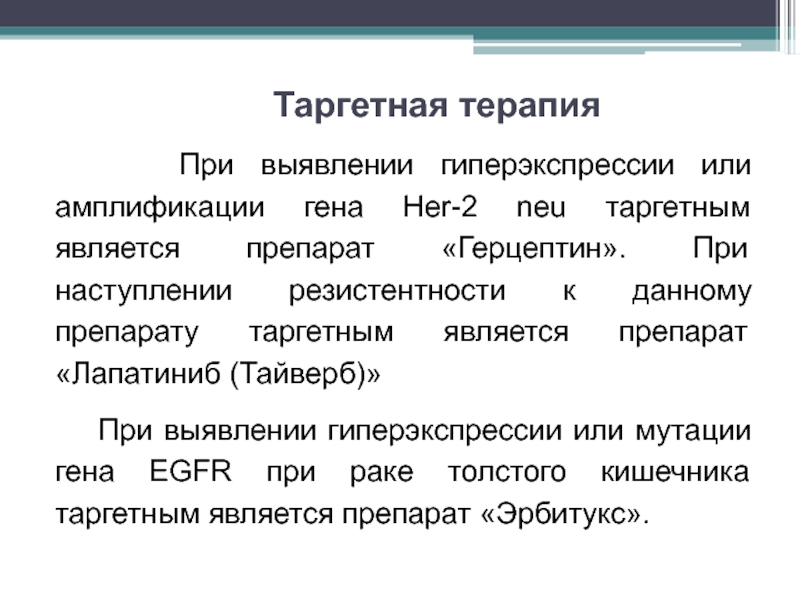 Таргетная терапия

При выявлении гиперэкспрессии или амплификации гена Her-2 neu таргетным является препарат «Герцептин». При наступлении резистентности к данному препарату таргетным является препарат «Лапатиниб (Тайверб)»

При выявлении гиперэкспрессии или мутации гена EGFR при раке толстого кишечника таргетным является препарат «Эрбитукс».